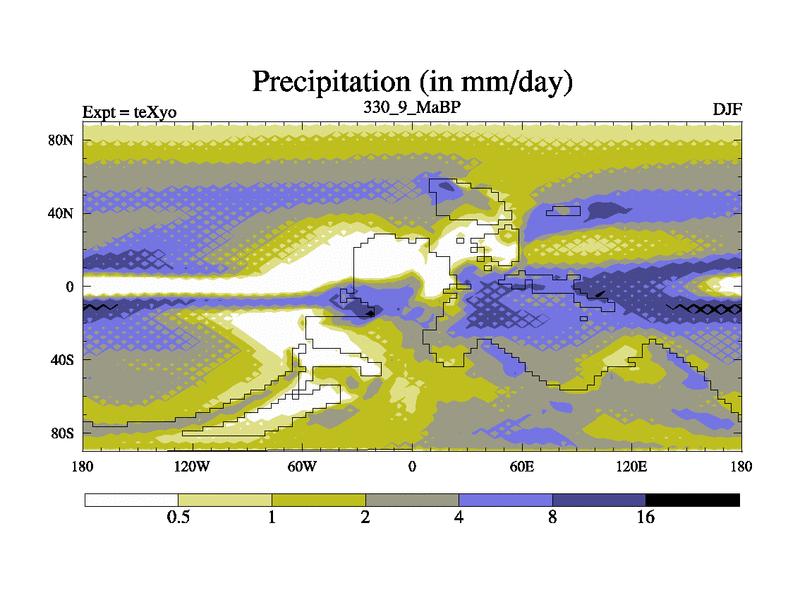 Precipitation (in mm/day)

Expt = teXyo

330_9_MaBP

DJF

80N
40N
0
40S
80S

180
120W
60W
0
60E
120E
180

0.5
1
2
4
8
16